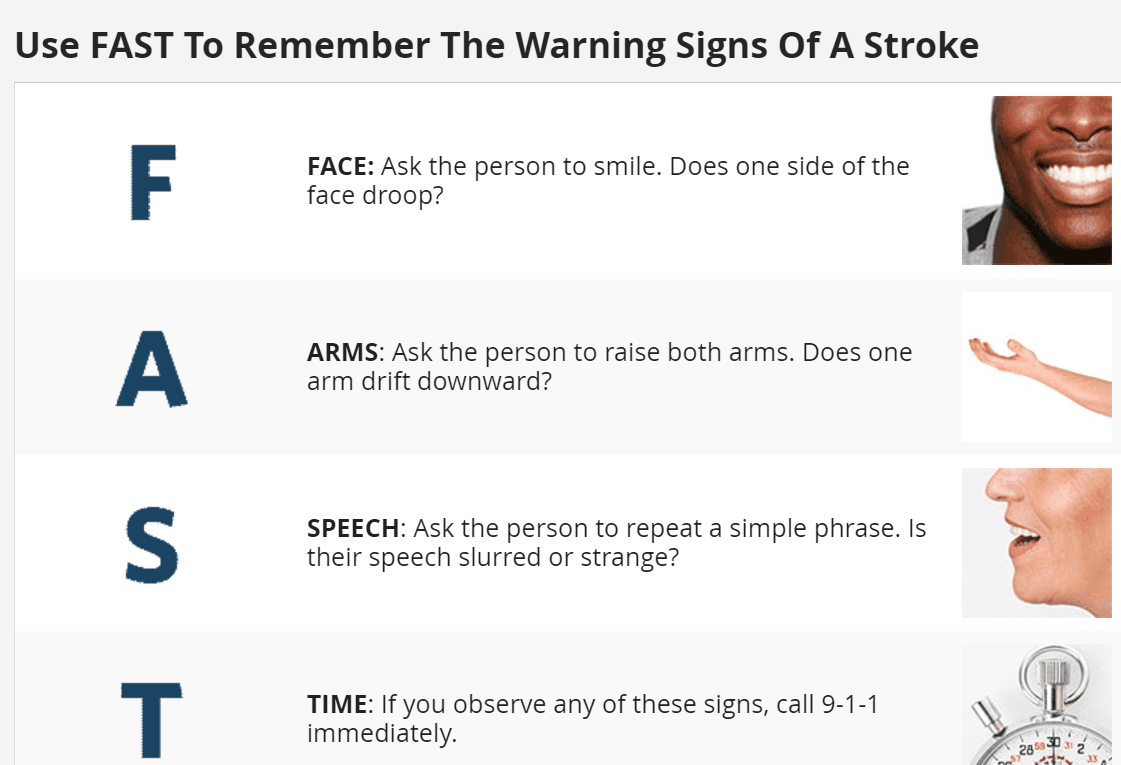 Use FAST To Remember The Warning Signs Of A Stroke

F

FACE: Ask the person to smile. Does one side of the face droop?

A

ARMS: Ask the person to raise both arms. Does one arm drift downward?

S

SPEECH: Ask the person to repeat a simple phrase. Is their speech slurred or strange?

T

TIME: If you observe any of these signs, call 9-1-1 immediately.

28 30 2